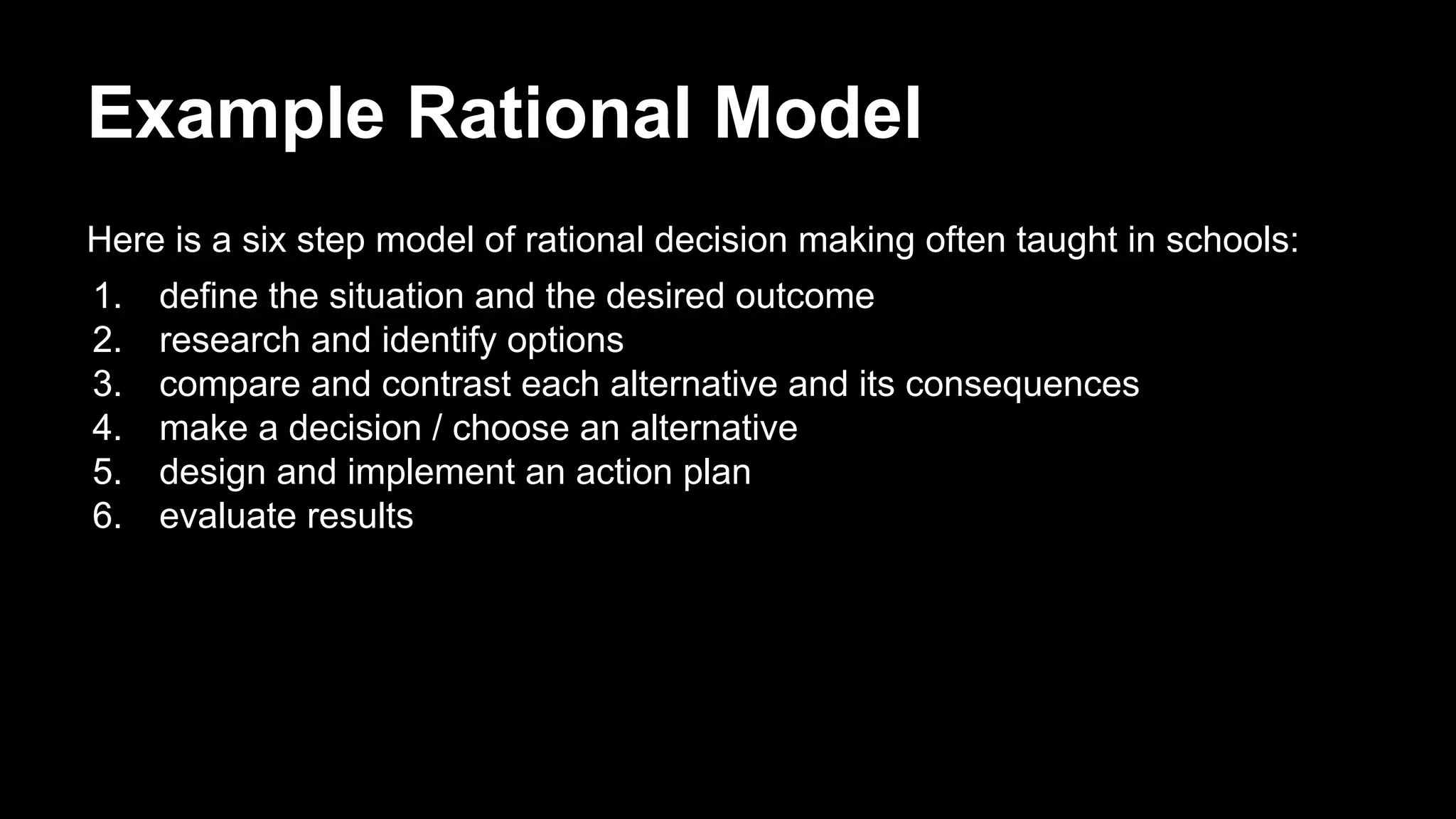 Example Rational Model

Here is a six step model of rational decision making often taught in schools:
1. define the situation and the desired outcome
2. research and identify options
3. compare and contrast each alternative and its consequences
4. make a decision / choose an alternative
5. design and implement an action plan
6. evaluate results